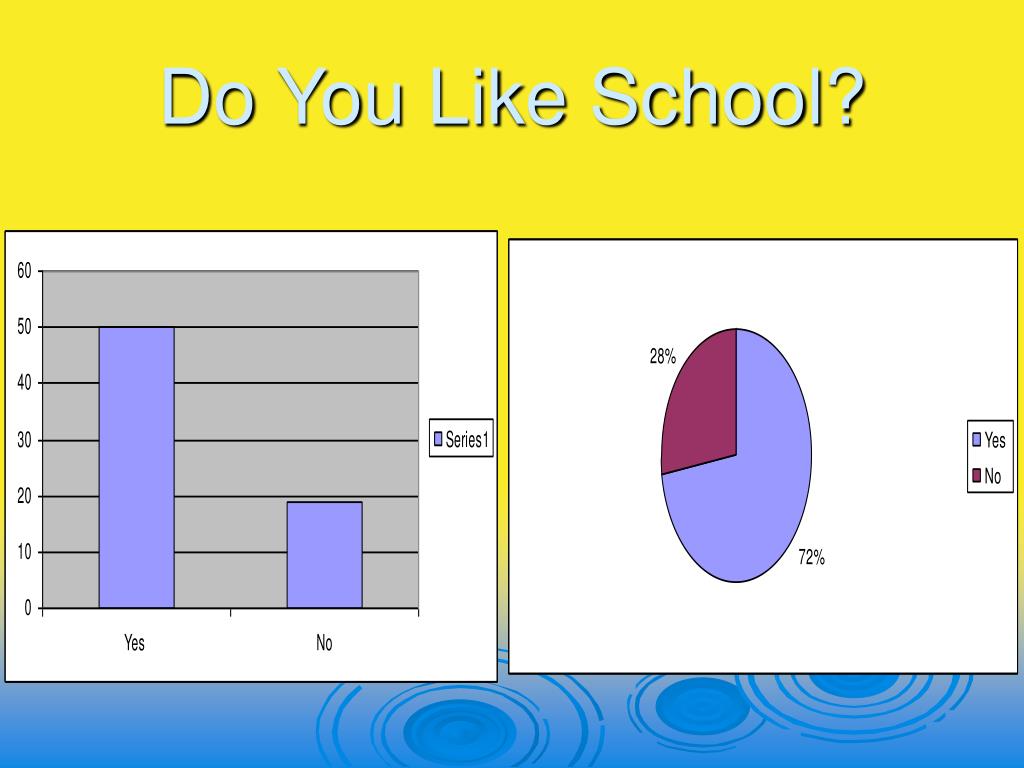 Do You Like School?

60
50
40
30
20
10
0
Yes
No
Series1

28%
72%
Yes
No